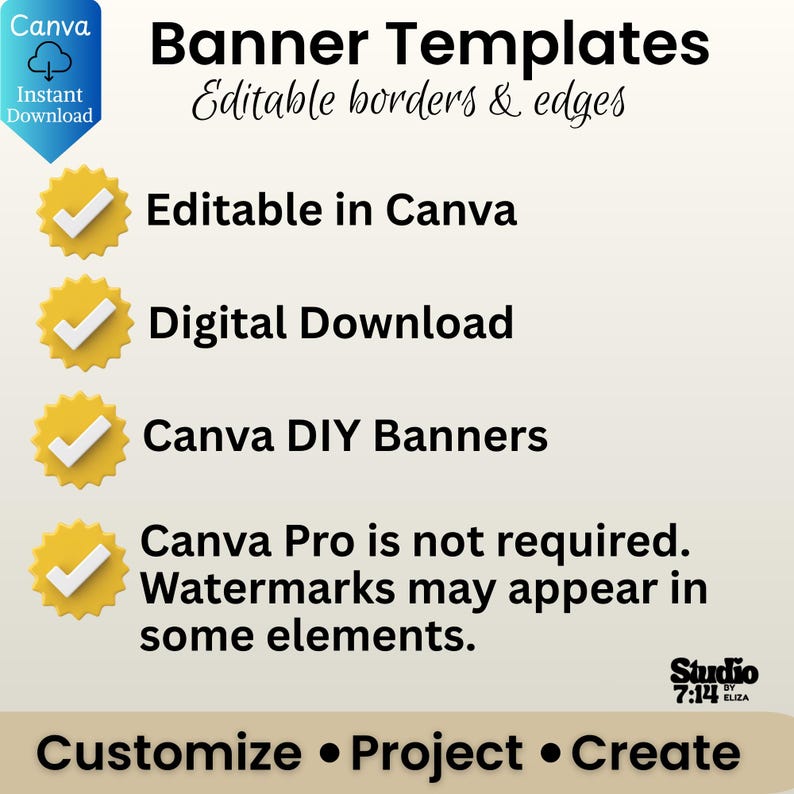 Canva
Instant Download

Banner Templates
Editable borders & edges

Editable in Canva

Digital Download

Canva DIY Banners

Canva Pro is not required. Watermarks may appear in some elements.

Studio 7:14 BY ELIZA

Customize • Project • Create